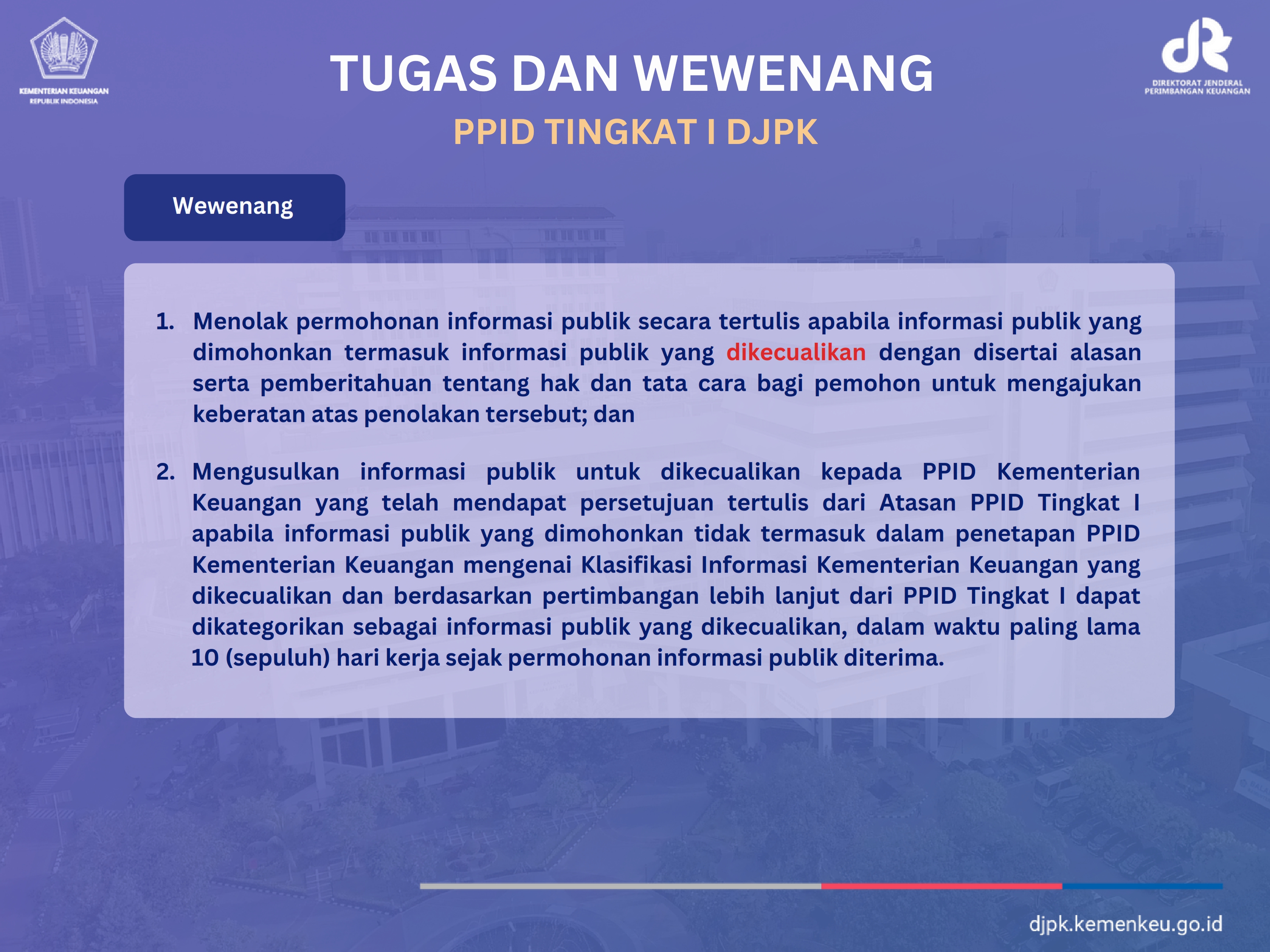 KEMENTERIAN KEUANGAN
REPUBLIK INDONESIA

TUGAS DAN WEWENANG

PPID TINGKAT I DJPK

DIREKTORAT JENDERAL
PERIMBANGAN KEUANGAN

Wewenang

1. Menolak permohonan informasi publik secara tertulis apabila informasi publik yang dimohonkan termasuk informasi publik yang dikecualikan dengan disertai alasan serta pemberitahuan tentang hak dan tata cara bagi pemohon untuk mengajukan keberatan atas penolakan tersebut; dan

2. Mengusulkan informasi publik untuk dikecualikan kepada PPID Kementerian Keuangan yang telah mendapat persetujuan tertulis dari Atasan PPID Tingkat I apabila informasi publik yang dimohonkan tidak termasuk dalam penetapan PPID Kementerian Keuangan mengenai Klasifikasi Informasi Kementerian Keuangan yang dikecualikan dan berdasarkan pertimbangan lebih lanjut dari PPID Tingkat I dapat dikategorikan sebagai informasi publik yang dikecualikan, dalam waktu paling lama 10 (sepuluh) hari kerja sejak permohonan informasi publik diterima.

djpk.kemenkeu.go.id